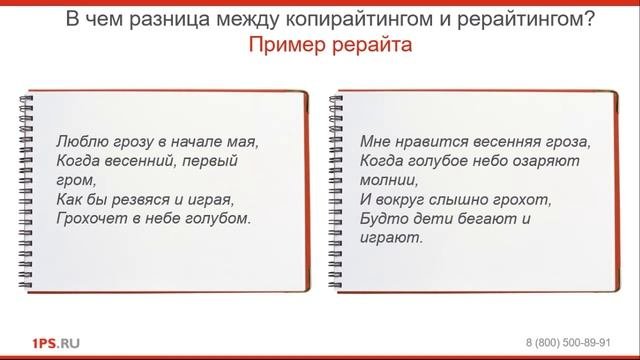 В чем разница между копирайтингом и рерайтингом?
Пример рерайта

Люблю грозу в начале мая,
Когда весенний, первый гром,
Как бы резвяся и играя,
Грохочет в небе голубом.

Мне нравится весенняя гроза,
Когда голубое небо озаряют молнии,
И вокруг слышно грохот,
Будто дети бегают и играют.

1PS.RU

8 (800) 500-89-91